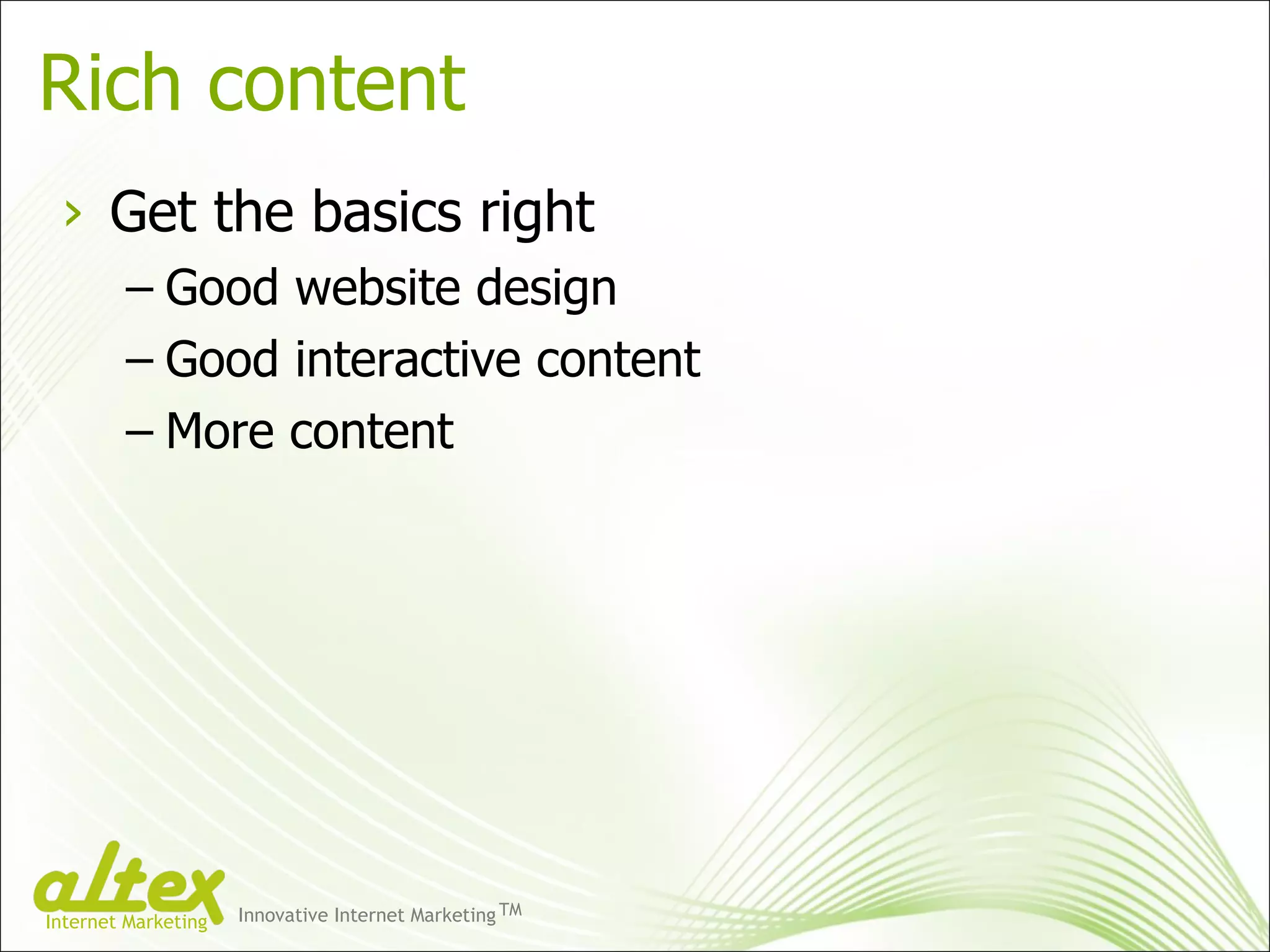 Rich content

› Get the basics right
– Good website design
– Good interactive content
– More content

altex
Internet Marketing
Innovative Internet Marketing TM